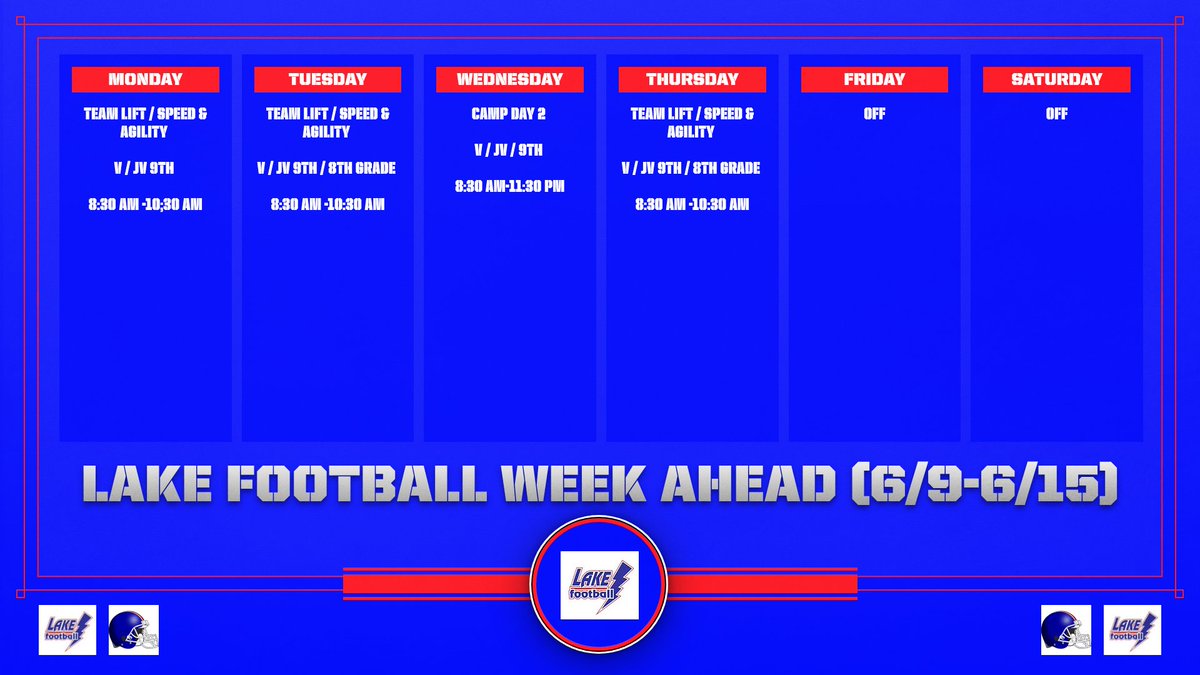 MONDAY

TEAM LIFT / SPEED & AGILITY

V / JV 9TH

8:30 AM -10;30 AM

TUESDAY

TEAM LIFT / SPEED & AGILITY

V / JV 9TH / 8TH GRADE

8:30 AM -10:30 AM

WEDNESDAY

CAMP DAY 2

V / JV / 9TH

8:30 AM-11:30 PM

THURSDAY

TEAM LIFT / SPEED & AGILITY

V / JV 9TH / 8TH GRADE

8:30 AM -10:30 AM

FRIDAY

OFF

SATURDAY

OFF

LAKE FOOTBALL WEEK AHEAD (6/9-6/15)

LAKE football

LAKE football

LAKE football